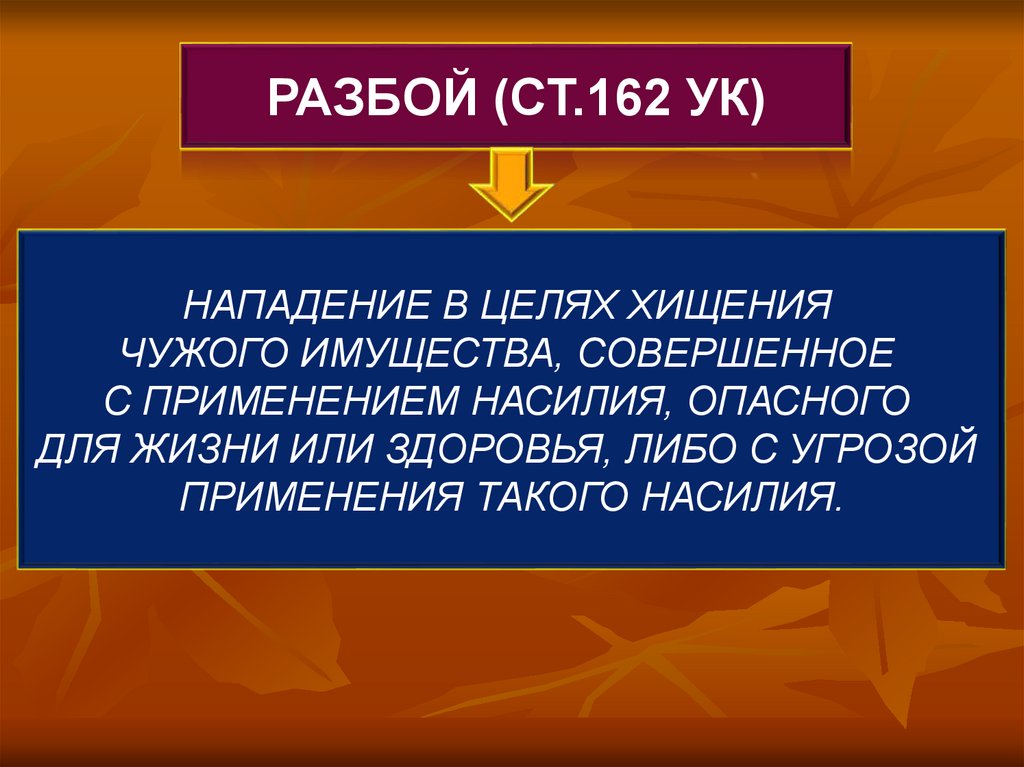 РАЗБОЙ (СТ.162 УК)

НАПАДЕНИЕ В ЦЕЛЯХ ХИЩЕНИЯ ЧУЖОГО ИМУЩЕСТВА, СОВЕРШЕННОЕ С ПРИМЕНЕНИЕМ НАСИЛИЯ, ОПАСНОГО ДЛЯ ЖИЗНИ ИЛИ ЗДОРОВЬЯ, ЛИБО С УГРОЗОЙ ПРИМЕНЕНИЯ ТАКОГО НАСИЛИЯ.